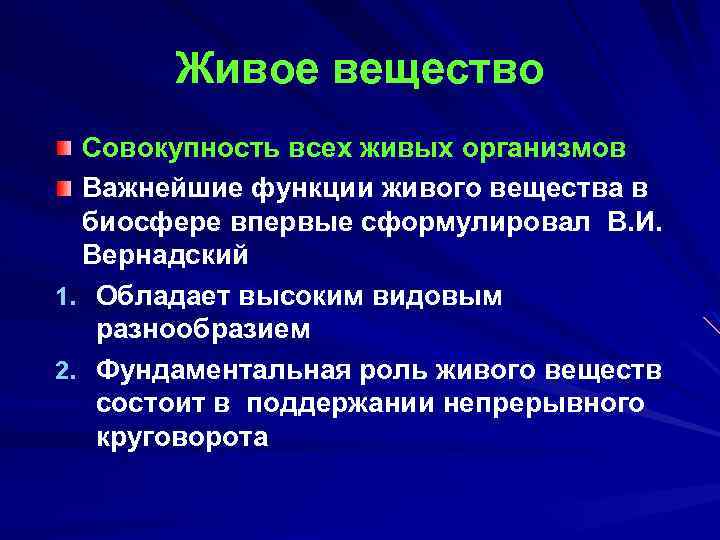 Живое вещество

Совокупность всех живых организмов

Важнейшие функции живого вещества в биосфере впервые сформулировал В.И. Вернадский

1. Обладает высоким видовым разнообразием

2. Фундаментальная роль живого веществ состоит в поддержании непрерывного круговорота